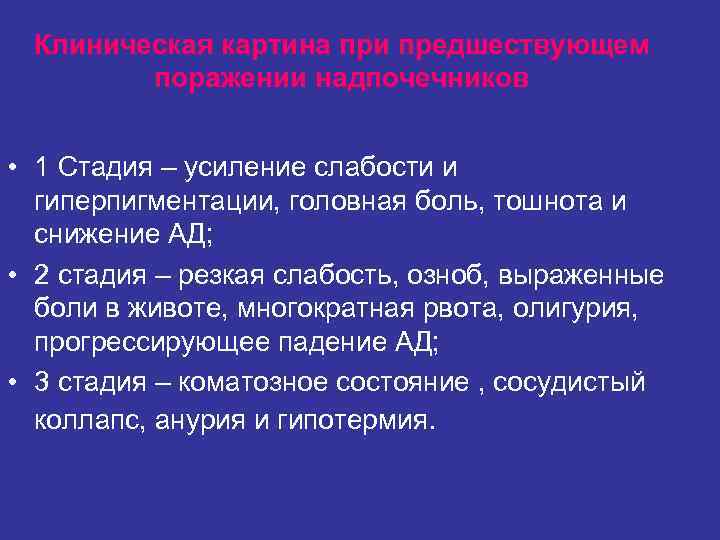 Клиническая картина при предшествующем поражении надпочечников

• 1 Стадия – усиление слабости и гиперпигментации, головная боль, тошнота и снижение АД;
• 2 стадия – резкая слабость, озноб, выраженные боли в животе, многократная рвота, олигурия, прогрессирующее падение АД;
• 3 стадия – коматозное состояние , сосудистый коллапс, анурия и гипотермия.